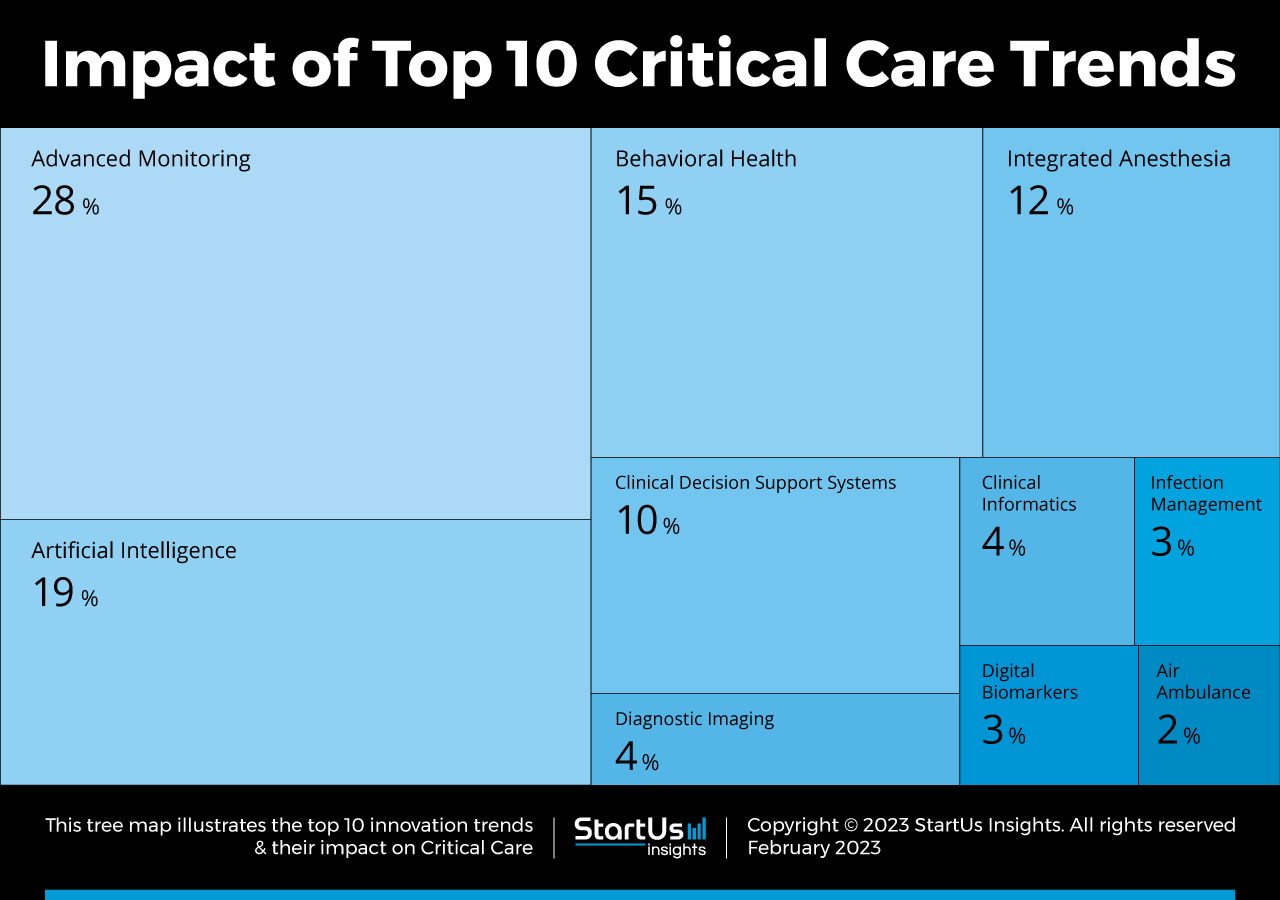 Impact of Top 10 Critical Care Trends

Advanced Monitoring
28 %

Artificial Intelligence
19 %

Behavioral Health
15 %

Integrated Anesthesia
12 %

Clinical Decision Support Systems
10 %

Diagnostic Imaging
4 %

Clinical Informatics
4 %

Infection Management
3 %

Digital Biomarkers
3 %

Air Ambulance
2 %

This tree map illustrates the top 10 innovation trends & their impact on Critical Care

StartUs insights

Copyright © 2023 StartUs Insights. All rights reserved
February 2023